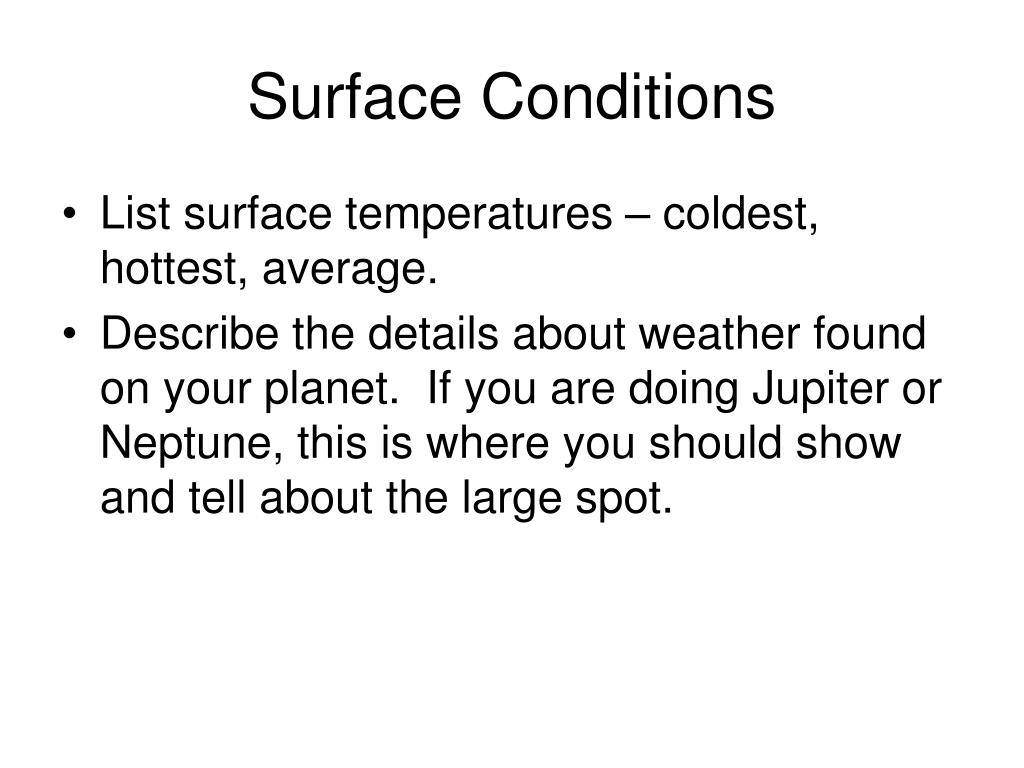 Surface Conditions

• List surface temperatures – coldest, hottest, average.
• Describe the details about weather found on your planet. If you are doing Jupiter or Neptune, this is where you should show and tell about the large spot.